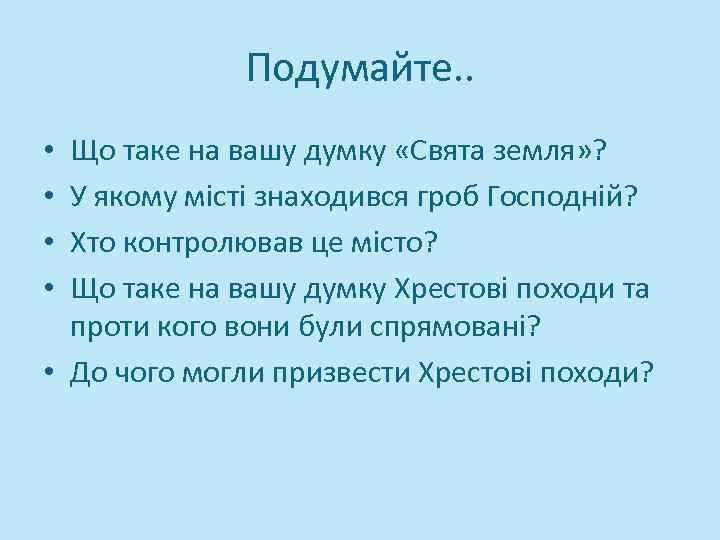 Подумайте..

• Що таке на вашу думку «Свята земля»?
• У якому місті знаходився гроб Господній?
• Хто контролював це місто?
• Що таке на вашу думку Хрестові походи та проти кого вони були спрямовані?
• До чого могли призвести Хрестові походи?